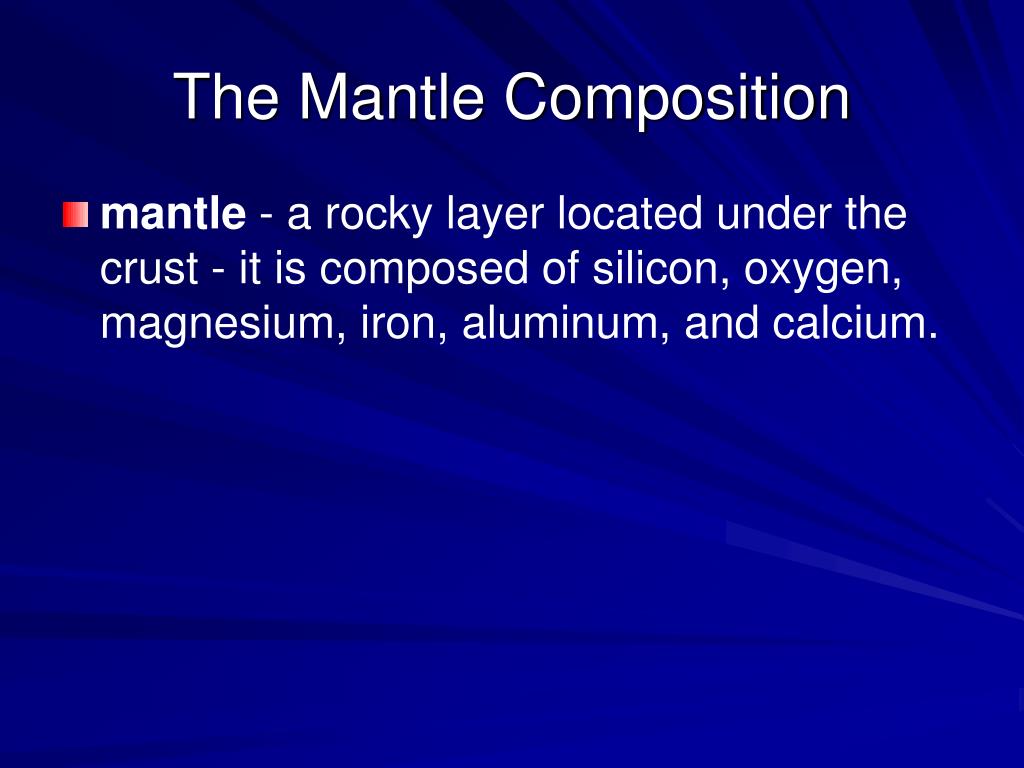 The Mantle Composition

mantle - a rocky layer located under the crust - it is composed of silicon, oxygen, magnesium, iron, aluminum, and calcium.